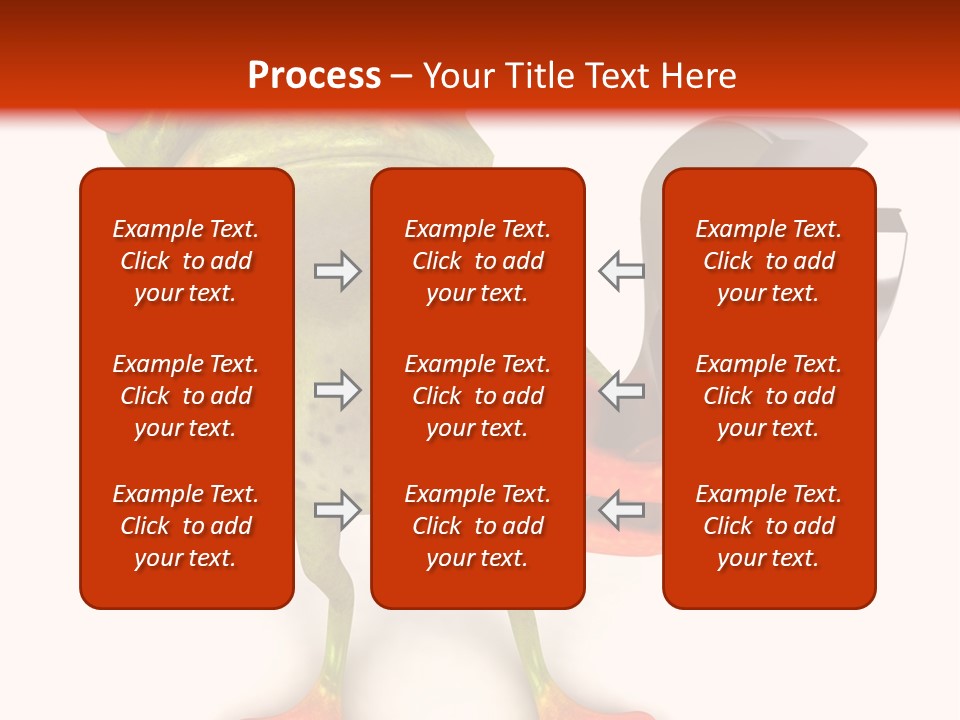 Process – Your Title Text Here

Example Text. Click to add your text.

Example Text. Click to add your text.

Example Text. Click to add your text.

Example Text. Click to add your text.

Example Text. Click to add your text.

Example Text. Click to add your text.

Example Text. Click to add your text.

Example Text. Click to add your text.

Example Text. Click to add your text.